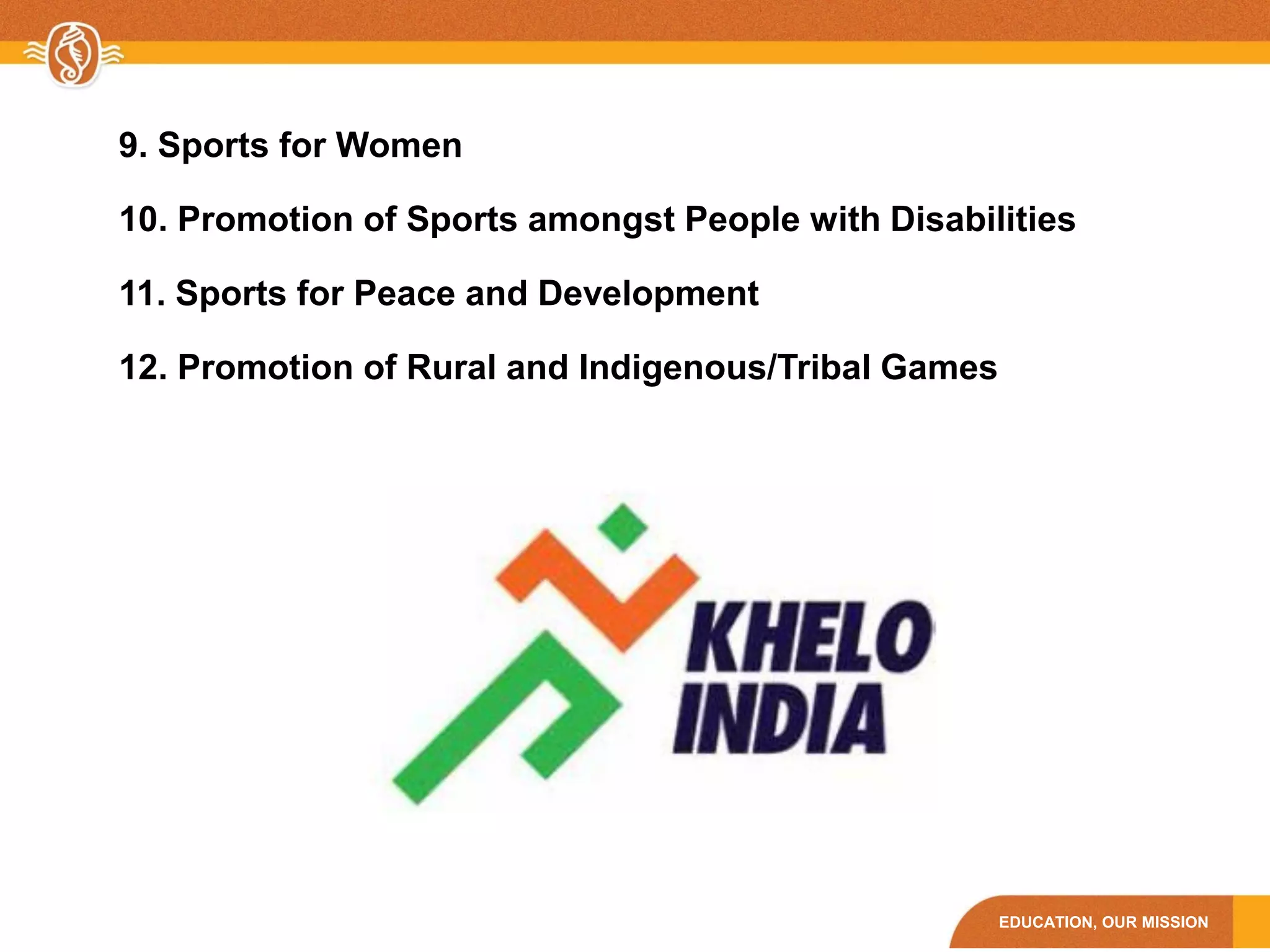 9. Sports for Women

10. Promotion of Sports amongst People with Disabilities

11. Sports for Peace and Development

12. Promotion of Rural and Indigenous/Tribal Games

KHELO INDIA

EDUCATION, OUR MISSION